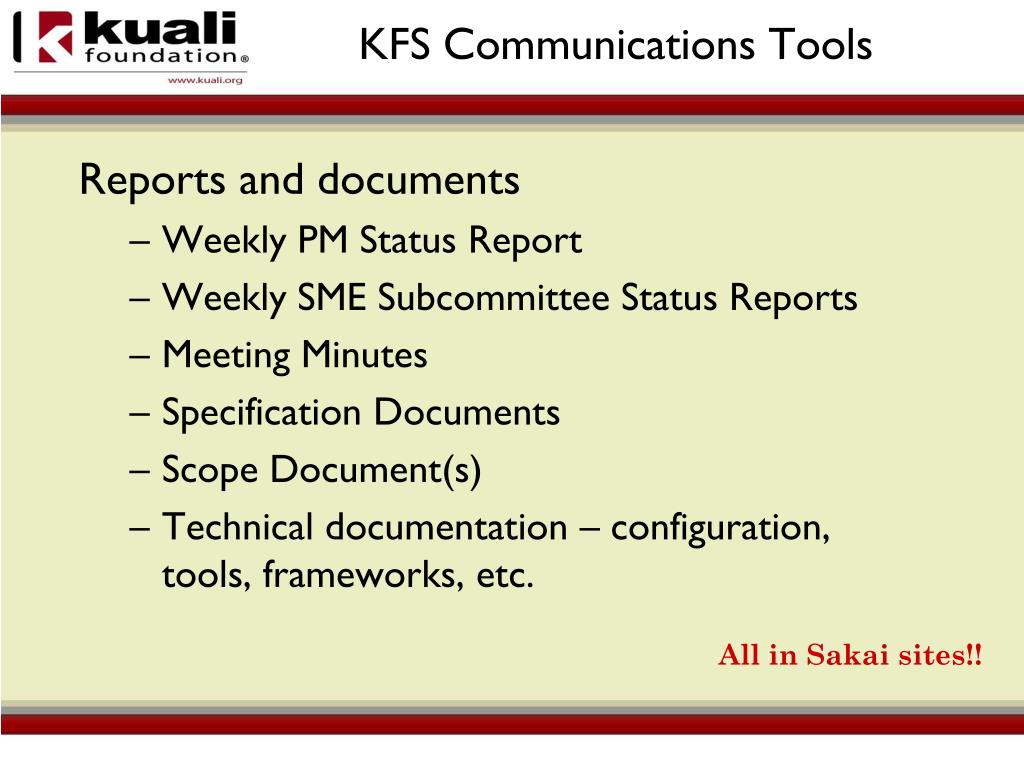 kuali foundation®
www.kuali.org

KFS Communications Tools

Reports and documents
– Weekly PM Status Report
– Weekly SME Subcommittee Status Reports
– Meeting Minutes
– Specification Documents
– Scope Document(s)
– Technical documentation – configuration, tools, frameworks, etc.

All in Sakai sites!!